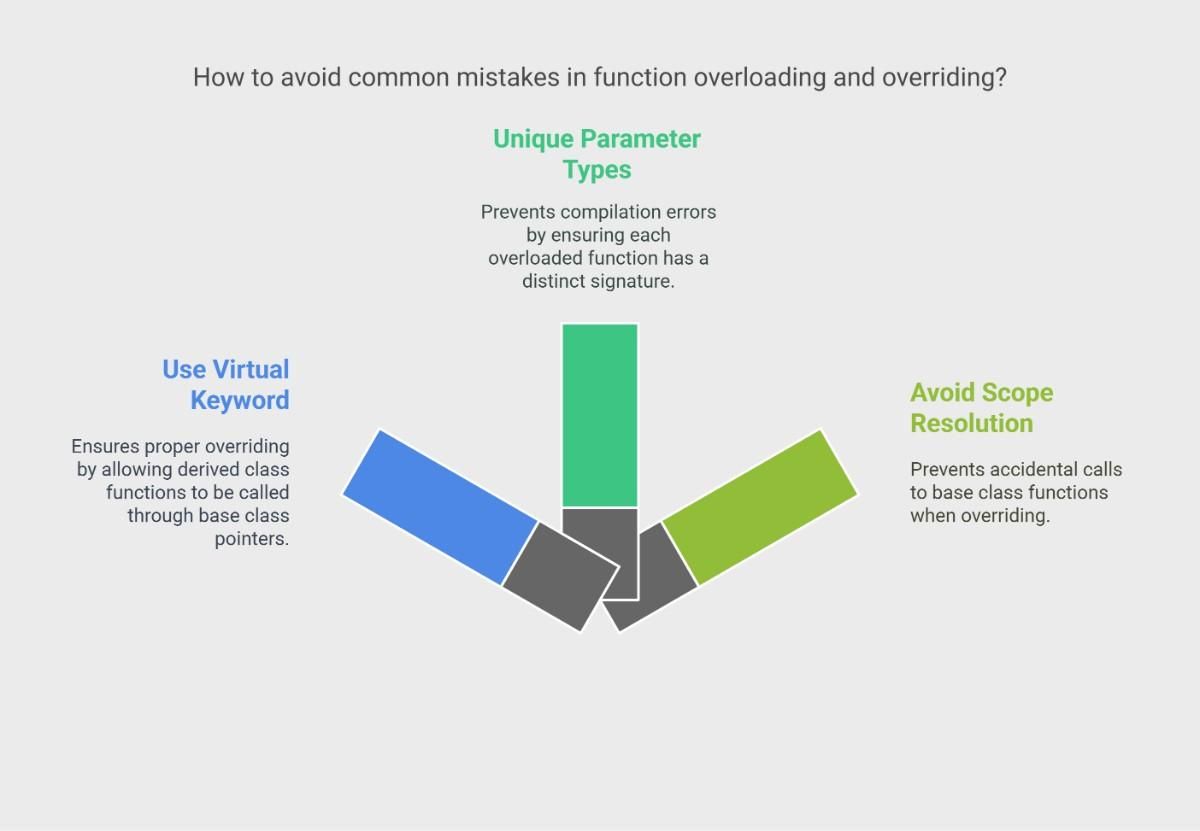 How to avoid common mistakes in function overloading and overriding?

Unique Parameter Types

Prevents compilation errors by ensuring each overloaded function has a distinct signature.

Use Virtual Keyword

Ensures proper overriding by allowing derived class functions to be called through base class pointers.

Avoid Scope Resolution

Prevents accidental calls to base class functions when overriding.